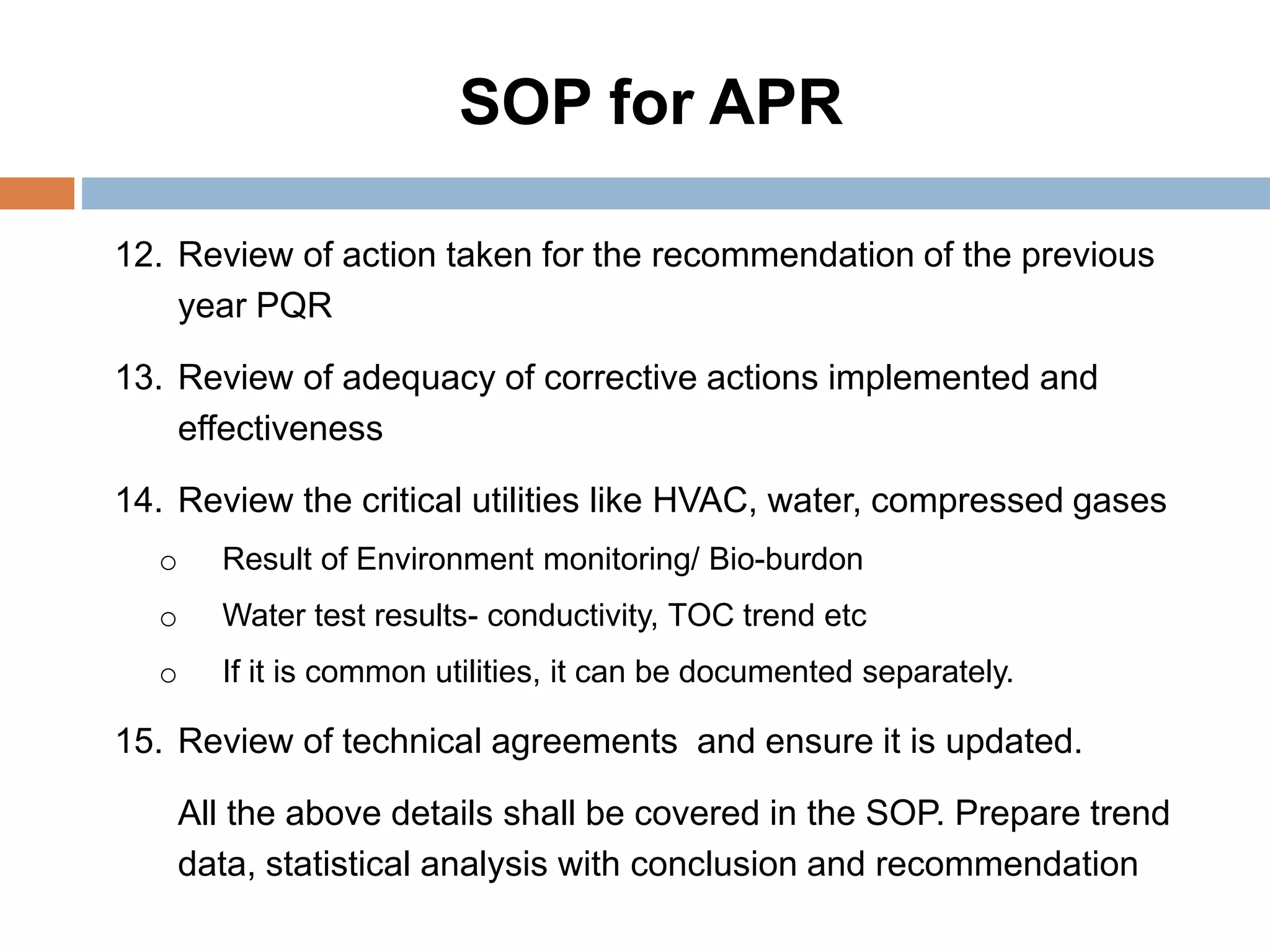 SOP for APR

12. Review of action taken for the recommendation of the previous year PQR

13. Review of adequacy of corrective actions implemented and effectiveness

14. Review the critical utilities like HVAC, water, compressed gases

o Result of Environment monitoring/ Bio-burdon

o Water test results- conductivity, TOC trend etc

o If it is common utilities, it can be documented separately.

15. Review of technical agreements and ensure it is updated.

All the above details shall be covered in the SOP. Prepare trend data, statistical analysis with conclusion and recommendation